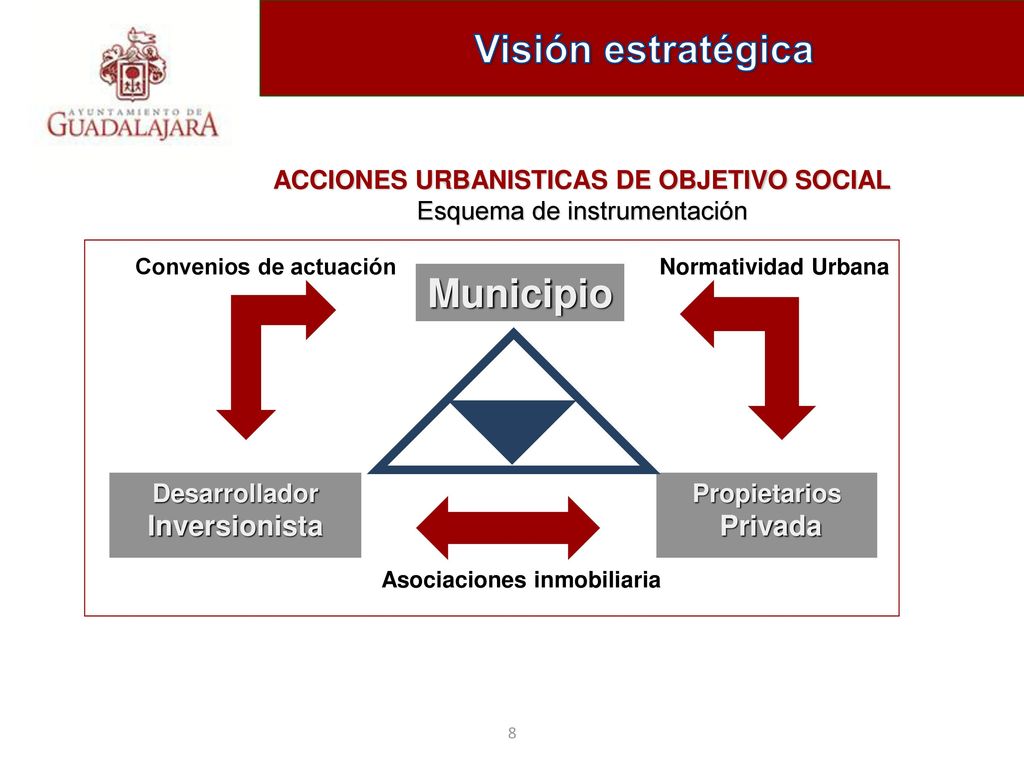 AYUNTAMIENTO DE GUADALAJARA

Visión estratégica

ACCIONES URBANISTICAS DE OBJETIVO SOCIAL
Esquema de instrumentación

Convenios de actuación

Municipio

Normatividad Urbana

Desarrollador
Inversionista

Propietarios
Privada

Asociaciones inmobiliaria

8